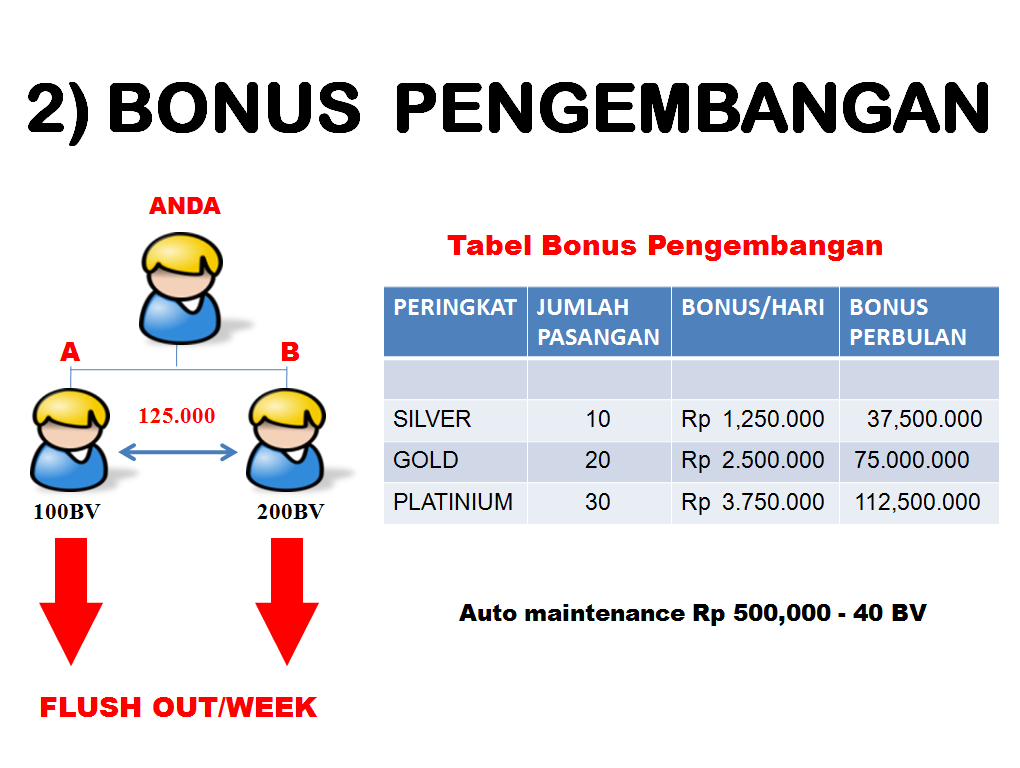 2) BONUS PENGEMBANGAN

ANDA

A

B

125.000

100BV

200BV

FLUSH OUT/WEEK

Tabel Bonus Pengembangan

| PERINGKAT | JUMLAH PASANGAN | BONUS/HARI | BONUS PERBULAN |
|---|---|---|---|
| | | | |
| SILVER | 10 | Rp 1,250.000 | 37,500.000 |
| GOLD | 20 | Rp 2.500.000 | 75.000.000 |
| PLATINIUM | 30 | Rp 3.750.000 | 112,500.000 |

Auto maintenance Rp 500,000 - 40 BV